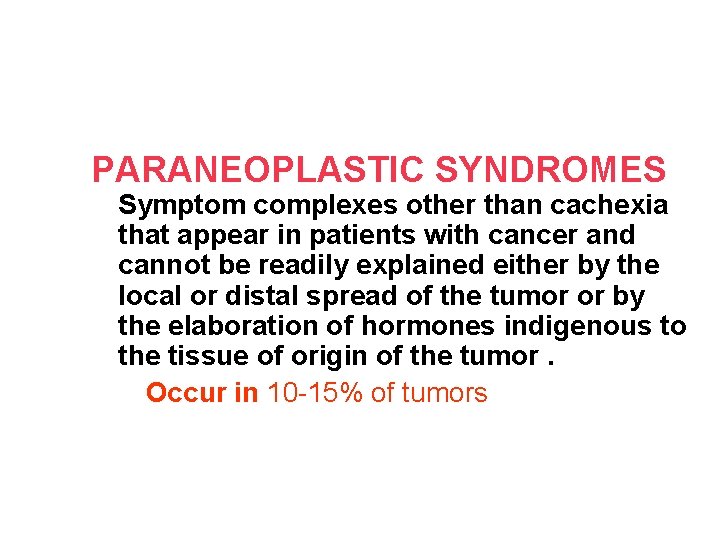 PARANEOPLASTIC SYNDROMES

Symptom complexes other than cachexia that appear in patients with cancer and cannot be readily explained either by the local or distal spread of the tumor or by the elaboration of hormones indigenous to the tissue of origin of the tumor .

Occur in 10-15% of tumors